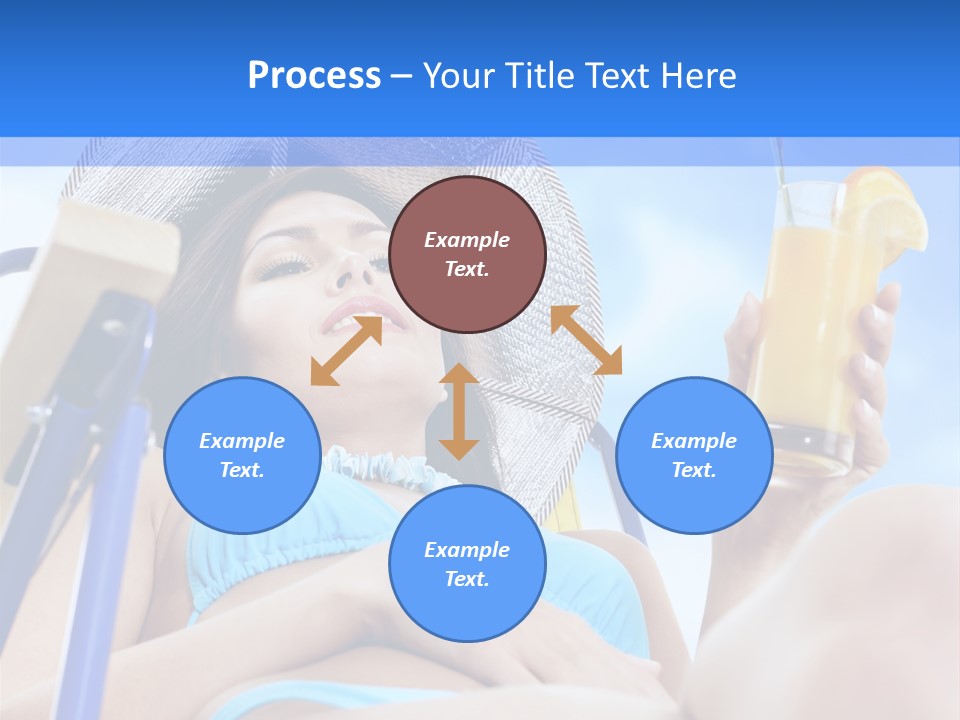 Process – Your Title Text Here

Example Text.

Example Text.

Example Text.

Example Text.